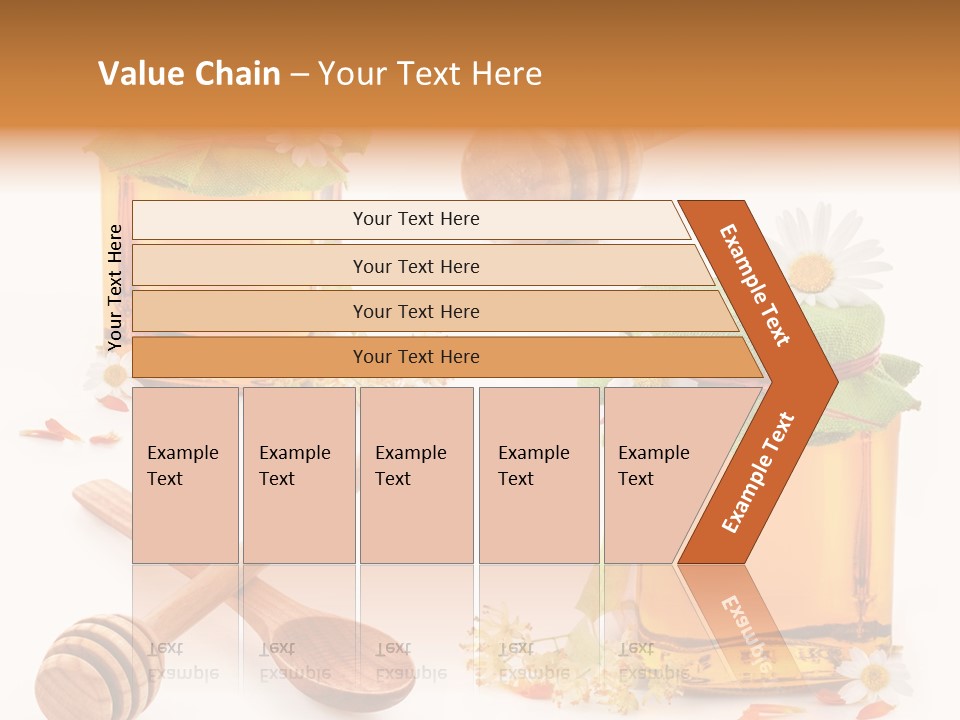 Value Chain – Your Text Here

Your Text Here

Your Text Here

Your Text Here

Your Text Here

Your Text Here

Example Text

Example Text

Example Text

Example Text

Example Text

Example Text

Example Text